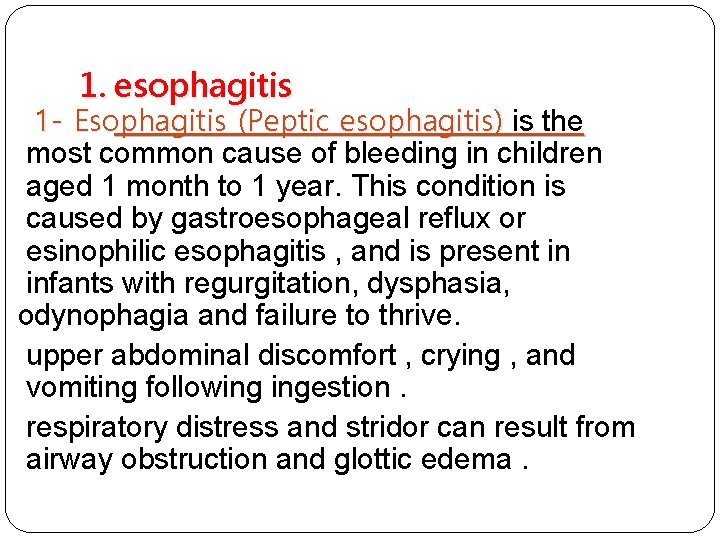 1. esophagitis

1- Esophagitis (Peptic esophagitis) is the most common cause of bleeding in children aged 1 month to 1 year. This condition is caused by gastroesophageal reflux or esinophilic esophagitis , and is present in infants with regurgitation, dysphasia, odynophagia and failure to thrive.

upper abdominal discomfort , crying , and vomiting following ingestion .

respiratory distress and stridor can result from airway obstruction and glottic edema .